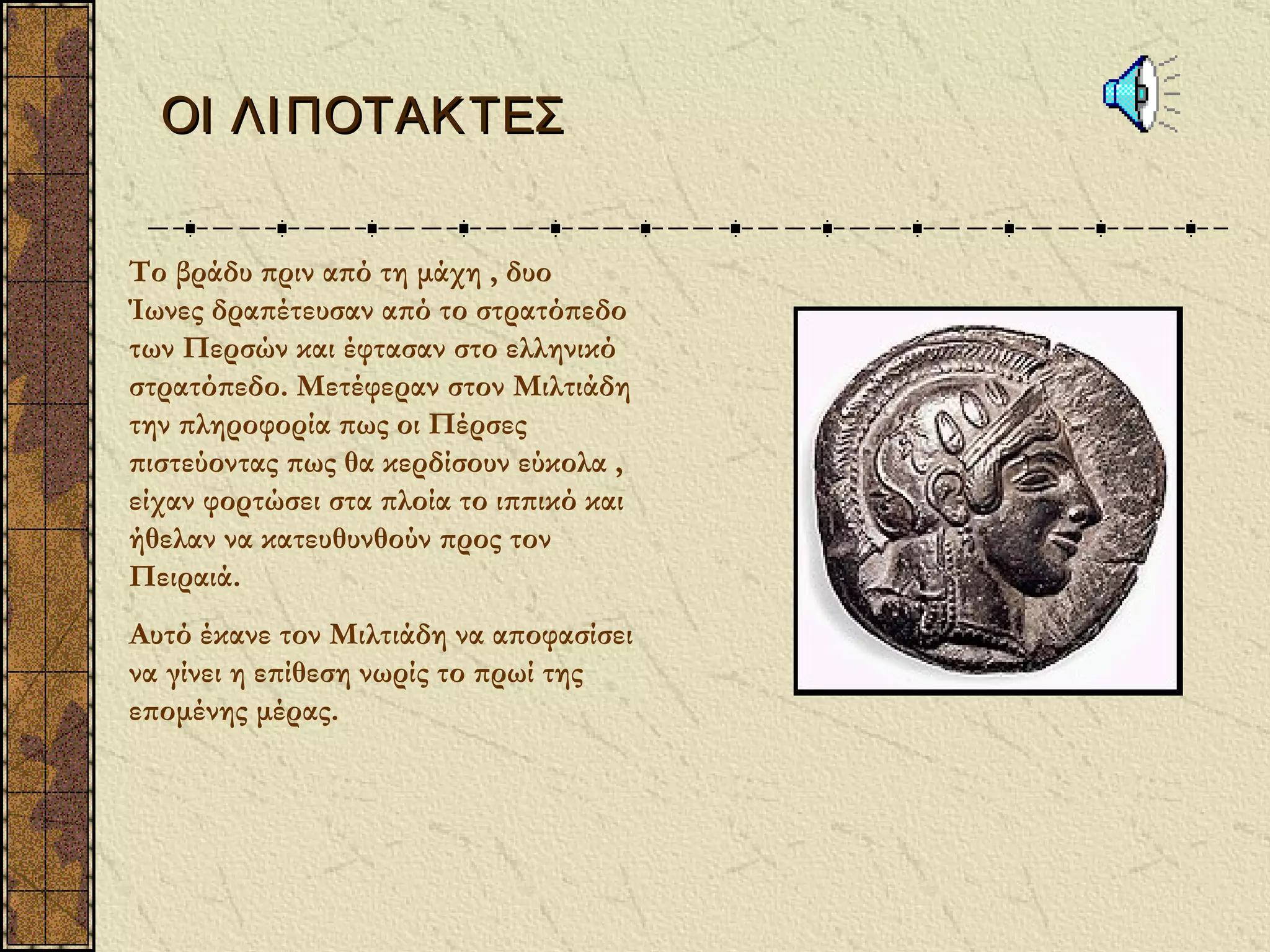 ΟΙ ΛΙΠΟΤΑΚΤΕΣ

Το βράδυ πριν από τη μάχη , δυο Ίωνες δραπέτευσαν από το στρατόπεδο των Περσών και έφτασαν στο ελληνικό στρατόπεδο. Μετέφεραν στον Μιλτιάδη την πληροφορία πως οι Πέρσες πιστεύοντας πως θα κερδίσουν εύκολα , είχαν φορτώσει στα πλοία το ιππικό και ήθελαν να κατευθυνθούν προς τον Πειραιά.

Αυτό έκανε τον Μιλτιάδη να αποφασίσει να γίνει η επίθεση νωρίς το πρωί της επομένης μέρας.